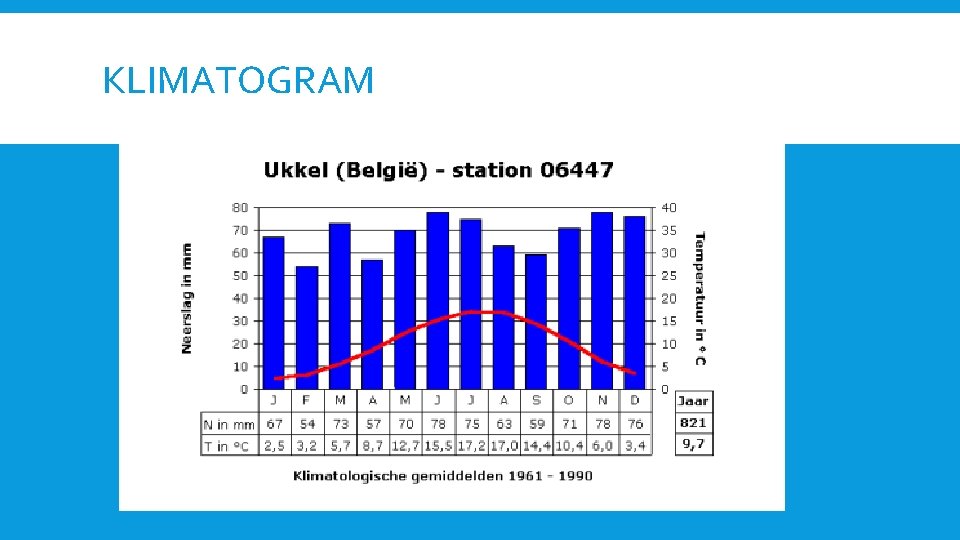 KLIMATOGRAM

Ukkel (België) - station 06447

Neerslag in mm

80
70
60
50
40
30
20
10
0

40
35
30
25
20
15
10
5
0

Temperatuur in °C

| | J | F | M | A | M | J | J | A | S | O | N | D | Jaar |
|---|---|---|---|---|---|---|---|---|---|---|---|---|---|
| N in mm | 67 | 54 | 73 | 57 | 70 | 78 | 75 | 63 | 59 | 71 | 78 | 76 | 821 |
| T in °C | 2,5 | 3,2 | 5,7 | 8,7 | 12,7 | 15,5 | 17,2 | 17,0 | 14,4 | 10,4 | 6,0 | 3,4 | 9,7 |

Klimatologische gemiddelden 1961 - 1990